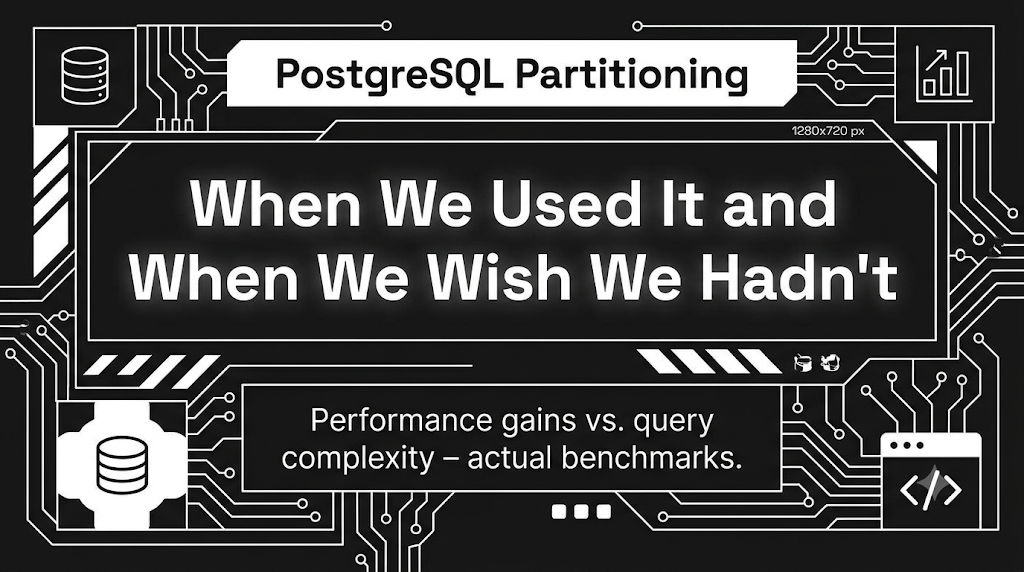 PostgreSQL Partitioning

1280x720 px

When We Used It and When We Wish We Hadn't

Performance gains vs. query complexity – actual benchmarks.

</>